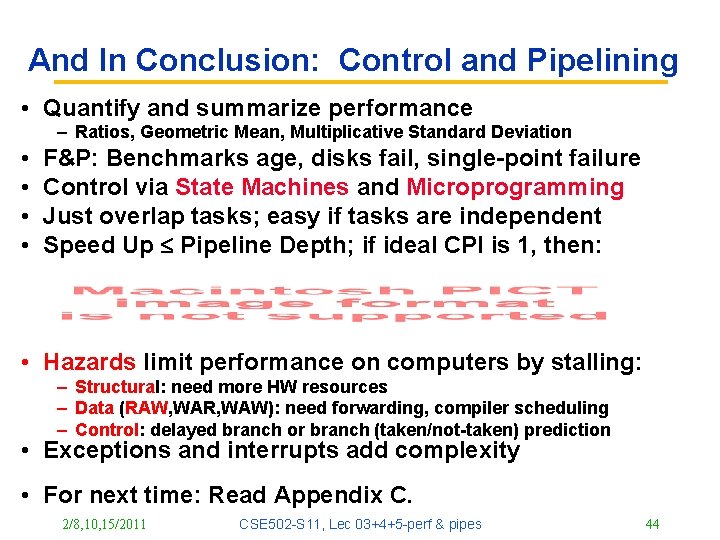 And In Conclusion: Control and Pipelining

• Quantify and summarize performance
– Ratios, Geometric Mean, Multiplicative Standard Deviation
• F&P: Benchmarks age, disks fail, single-point failure
• Control via State Machines and Microprogramming
• Just overlap tasks; easy if tasks are independent
• Speed Up ≤ Pipeline Depth; if ideal CPI is 1, then:

Macintosh PICT image format is not supported

• Hazards limit performance on computers by stalling:
– Structural: need more HW resources
– Data (RAW,WAR,WAW): need forwarding, compiler scheduling
– Control: delayed branch or branch (taken/not-taken) prediction
• Exceptions and interrupts add complexity

• For next time: Read Appendix C.

2/8,10,15/2011 CSE502-S11, Lec 03+4+5-perf & pipes 44